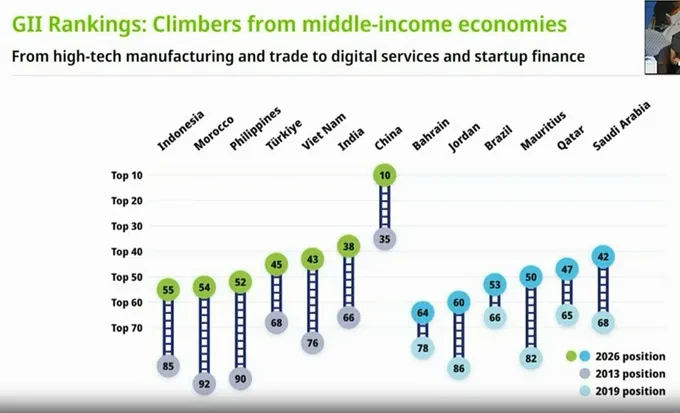 GII Rankings: Climbers from middle-income economies

From high-tech manufacturing and trade to digital services and startup finance

Indonesia
Morocco
Philippines
Türkiye
Viet Nam
India
China
Bahrain
Jordan
Brazil
Mauritius
Qatar
Saudi Arabia

Top 10
Top 20
Top 30
Top 40
Top 50
Top 60
Top 70

55
85
54
92
52
90
45
68
43
76
38
66
10
35
64
78
60
86
53
66
50
82
47
65
42
68

2026 position
2013 position
2019 position